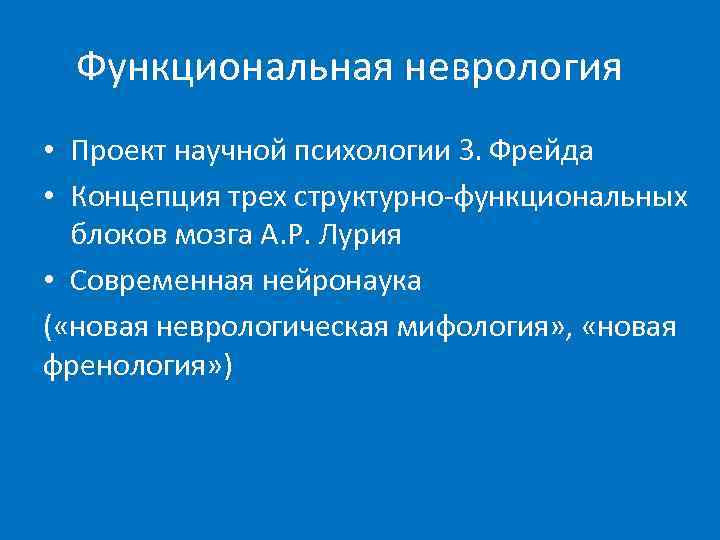 Функциональная неврология

• Проект научной психологии З. Фрейда
• Концепция трех структурно-функциональных блоков мозга А.Р. Лурия
• Современная нейронаука

(«новая неврологическая мифология», «новая френология»)